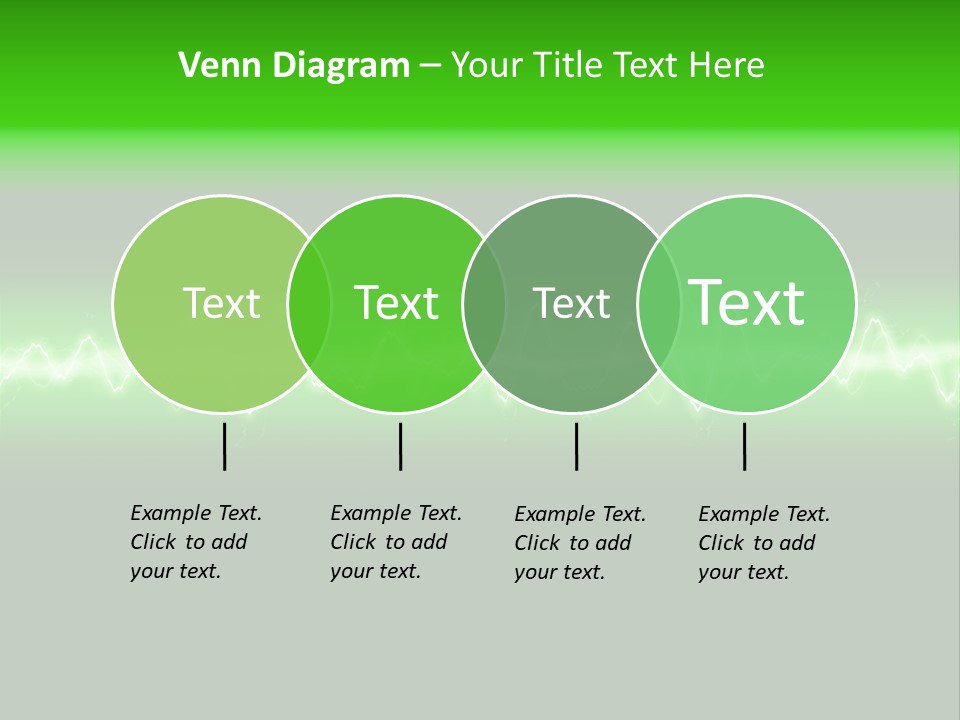 Venn Diagram – Your Title Text Here

Text

Text

Text

Text

Example Text. Click to add your text.

Example Text. Click to add your text.

Example Text. Click to add your text.

Example Text. Click to add your text.